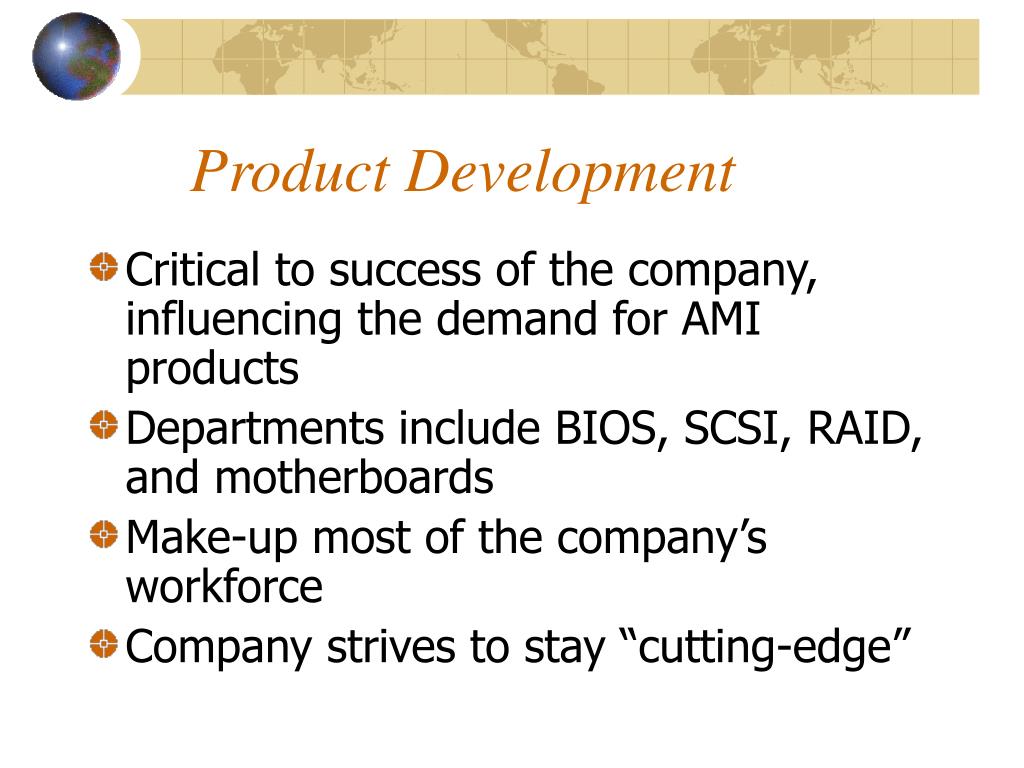 Product Development

Critical to success of the company, influencing the demand for AMI products

Departments include BIOS, SCSI, RAID, and motherboards

Make-up most of the company’s workforce

Company strives to stay “cutting-edge”